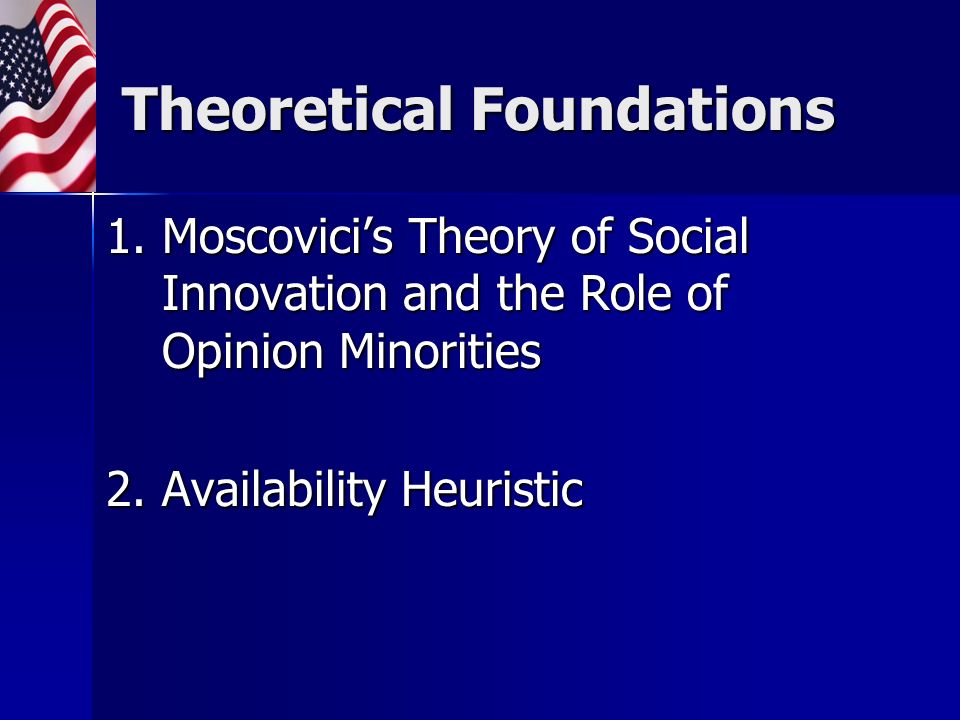 Theoretical Foundations

1. Moscovici’s Theory of Social Innovation and the Role of Opinion Minorities

2. Availability Heuristic